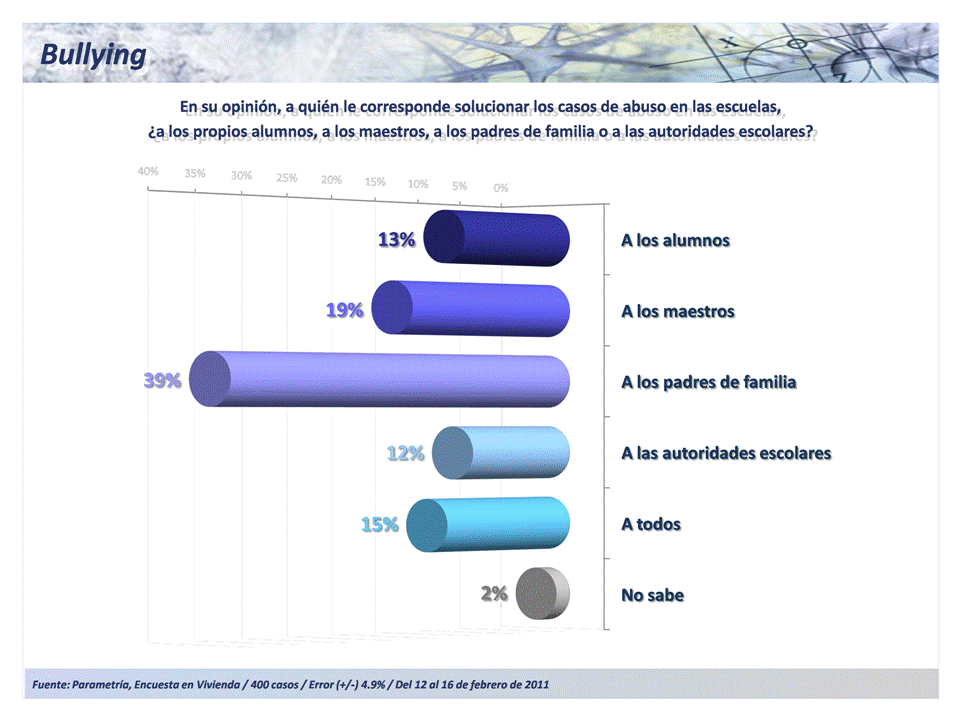 Bullying

En su opinión, a quién le corresponde solucionar los casos de abuso en las escuelas, ¿a los propios alumnos, a los maestros, a los padres de familia o a las autoridades escolares?

40% 35% 30% 25% 20% 15% 10% 5% 0%

13% A los alumnos

19% A los maestros

39% A los padres de familia

12% A las autoridades escolares

15% A todos

2% No sabe

Fuente: Parametría, Encuesta en Vivienda / 400 casos / Error (+/-) 4.9% / Del 12 al 16 de febrero de 2011